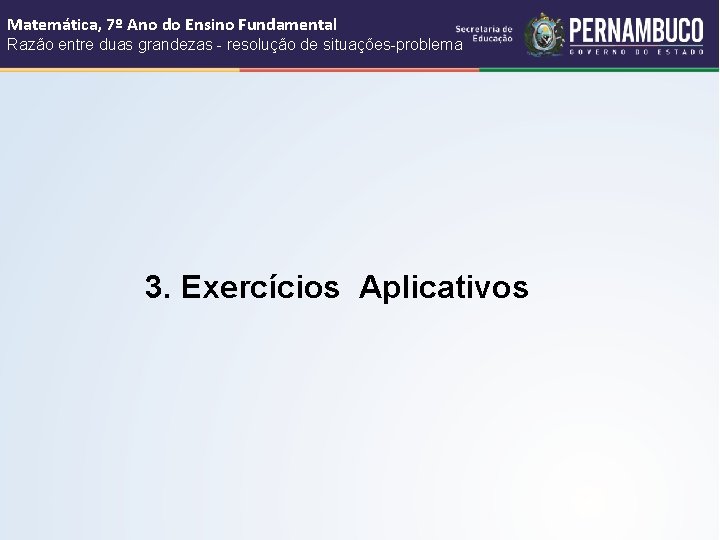 Matemática, 7º Ano do Ensino Fundamental
Razão entre duas grandezas - resolução de situações-problema

Secretaria de Educação

PERNAMBUCO
GOVERNO DO ESTADO

3. Exercícios Aplicativos